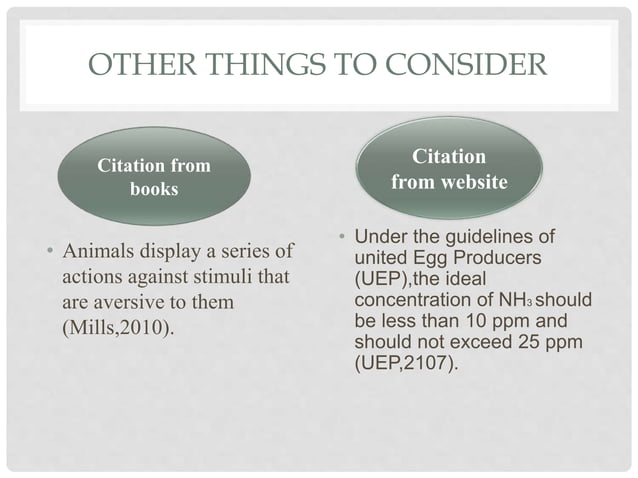 OTHER THINGS TO CONSIDER

Citation from books

• Animals display a series of actions against stimuli that are aversive to them (Mills,2010).

Citation from website

• Under the guidelines of united Egg Producers (UEP),the ideal concentration of $NH_3$ should be less than 10 ppm and should not exceed 25 ppm (UEP,2107).